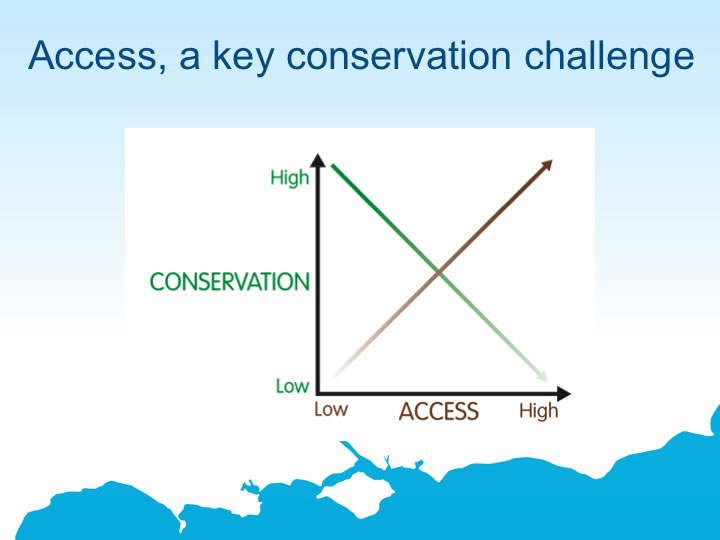 Access, a key conservation challenge

High

CONSERVATION

Low

Low

ACCESS

High